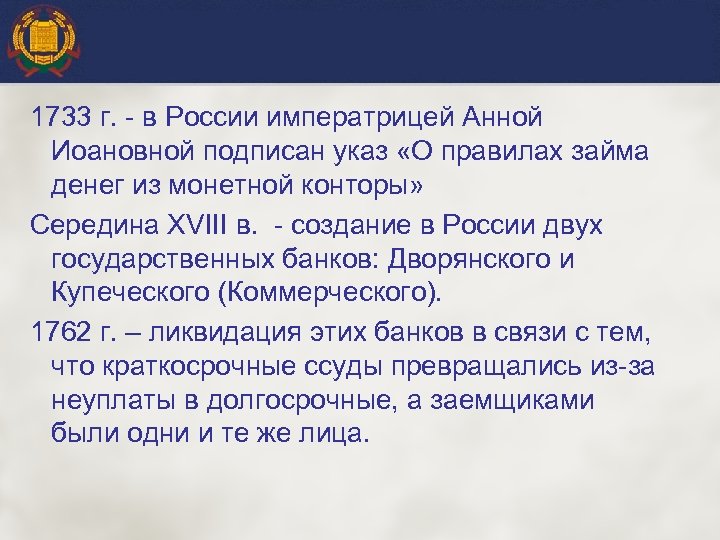 1733 г. - в России императрицей Анной Иоановной подписан указ «О правилах займа денег из монетной конторы»

Середина XVIII в. - создание в России двух государственных банков: Дворянского и Купеческого (Коммерческого).

1762 г. – ликвидация этих банков в связи с тем, что краткосрочные ссуды превращались из-за неуплаты в долгосрочные, а заемщиками были одни и те же лица.